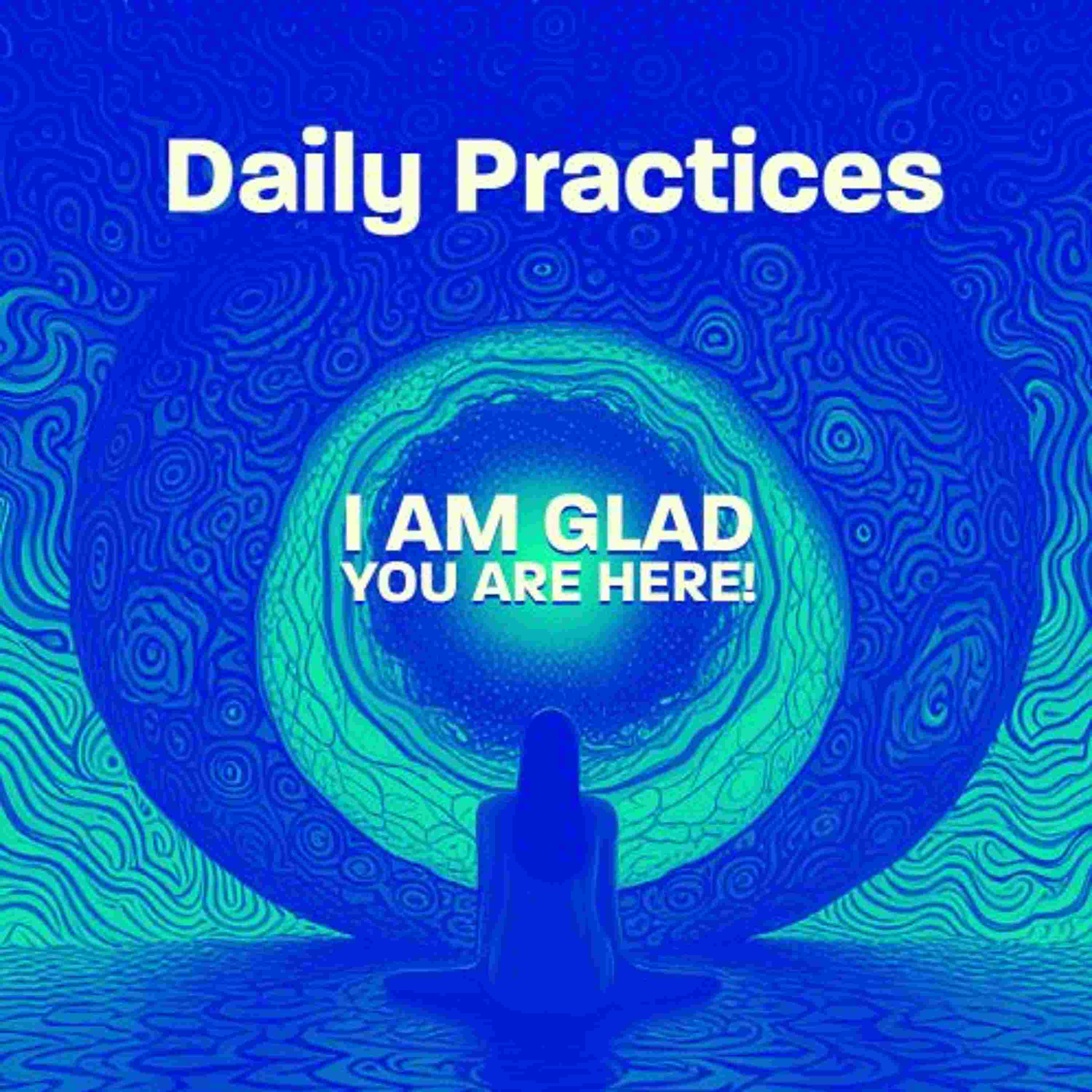 Daily Practices

I AM GLAD
YOU ARE HERE!